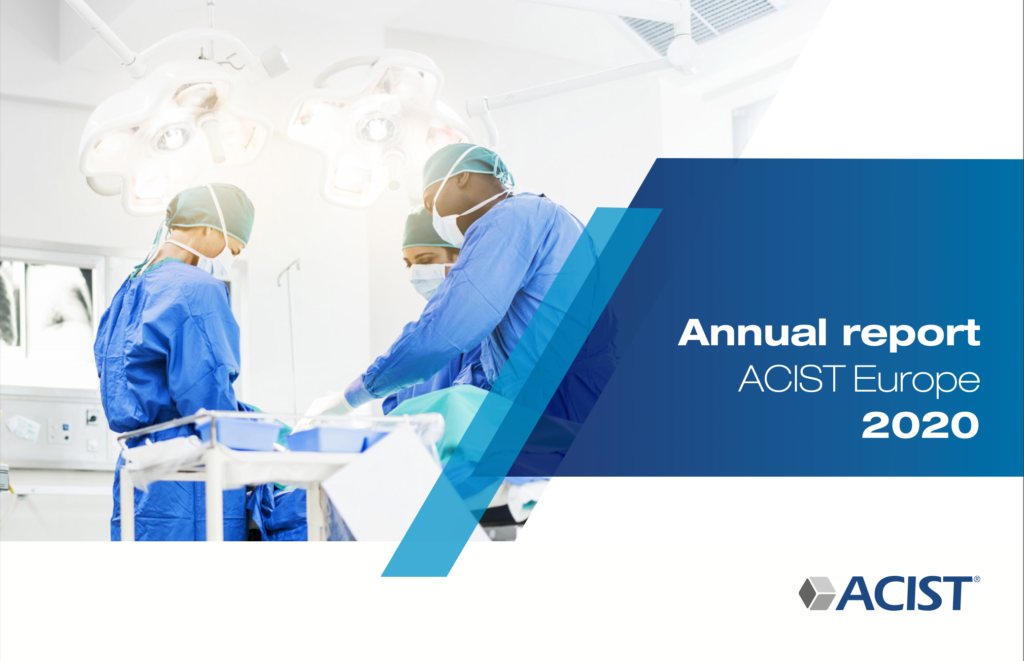 Annual report
ACIST Europe
2020

ACIST®